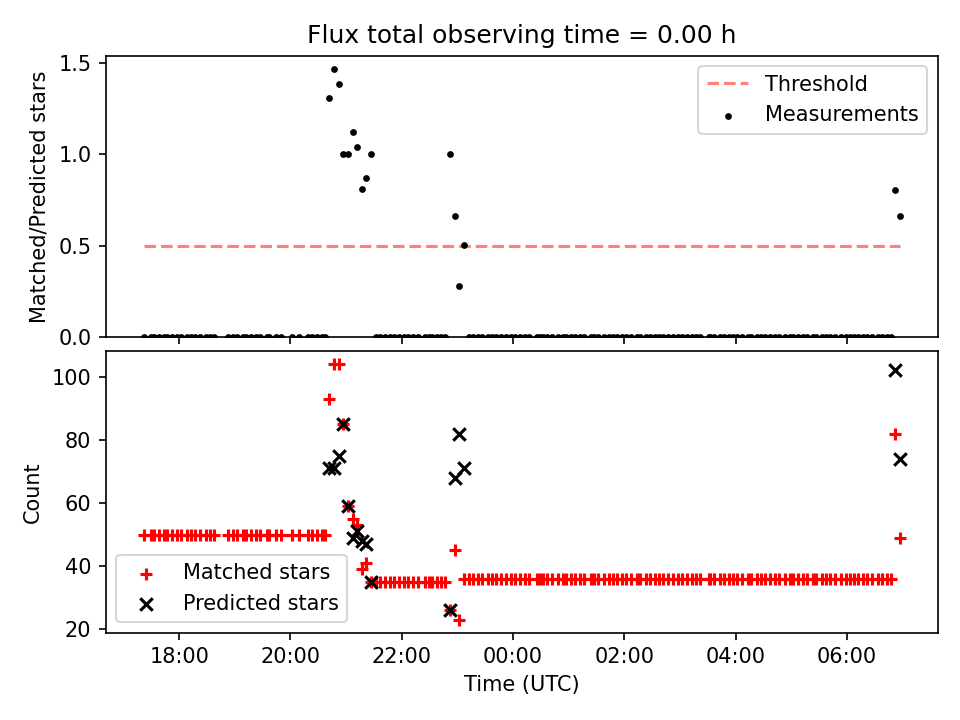 Flux total observing time = 0.00 h

Matched/Predicted stars

1.5
1.0
0.5
0.0

Threshold
Measurements

Count

100
80
60
40
20

Matched stars
Predicted stars

18:00
20:00
22:00
00:00
02:00
04:00
06:00

Time (UTC)